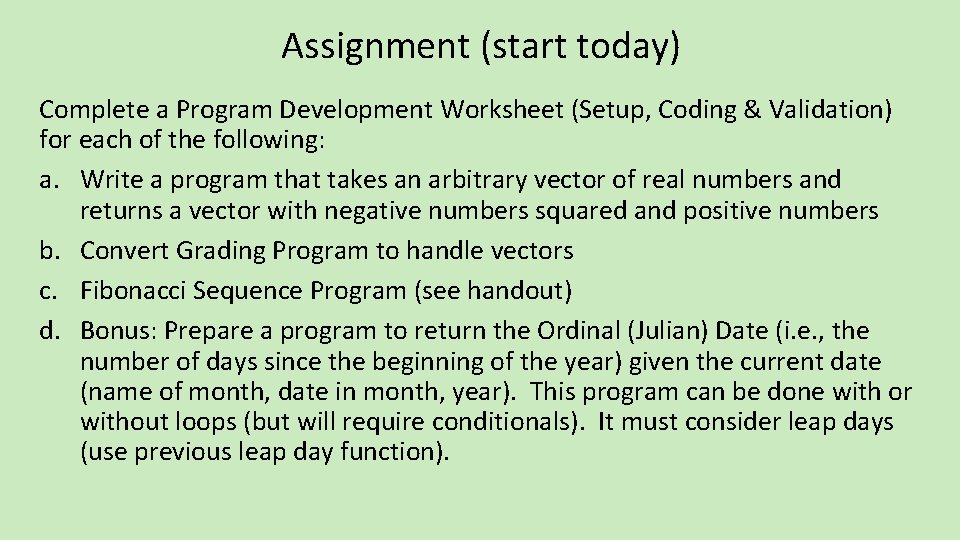 Assignment (start today)

Complete a Program Development Worksheet (Setup, Coding & Validation) for each of the following:

a. Write a program that takes an arbitrary vector of real numbers and returns a vector with negative numbers squared and positive numbers

b. Convert Grading Program to handle vectors

c. Fibonacci Sequence Program (see handout)

d. Bonus: Prepare a program to return the Ordinal (Julian) Date (i.e., the number of days since the beginning of the year) given the current date (name of month, date in month, year). This program can be done with or without loops (but will require conditionals). It must consider leap days (use previous leap day function).